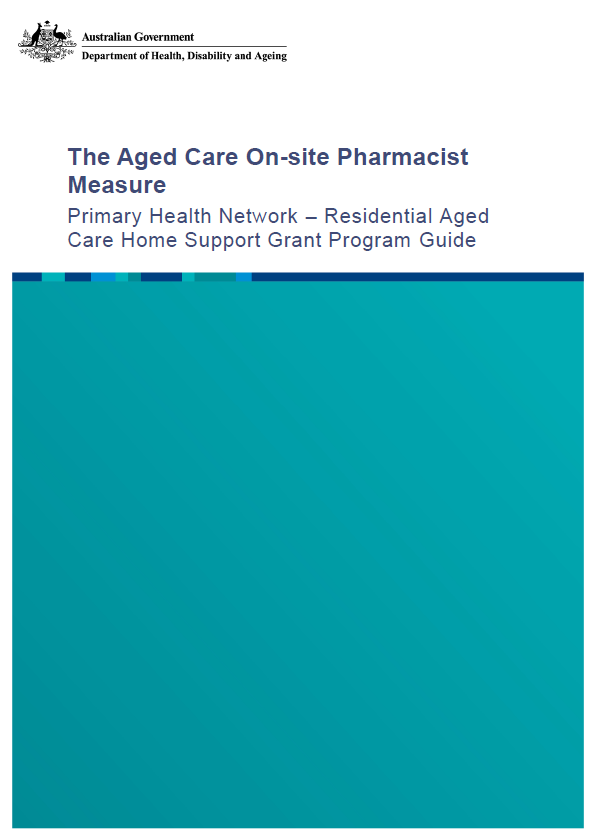 Australian Government
Department of Health, Disability and Ageing

The Aged Care On-site Pharmacist Measure

Primary Health Network – Residential Aged Care Home Support Grant Program Guide